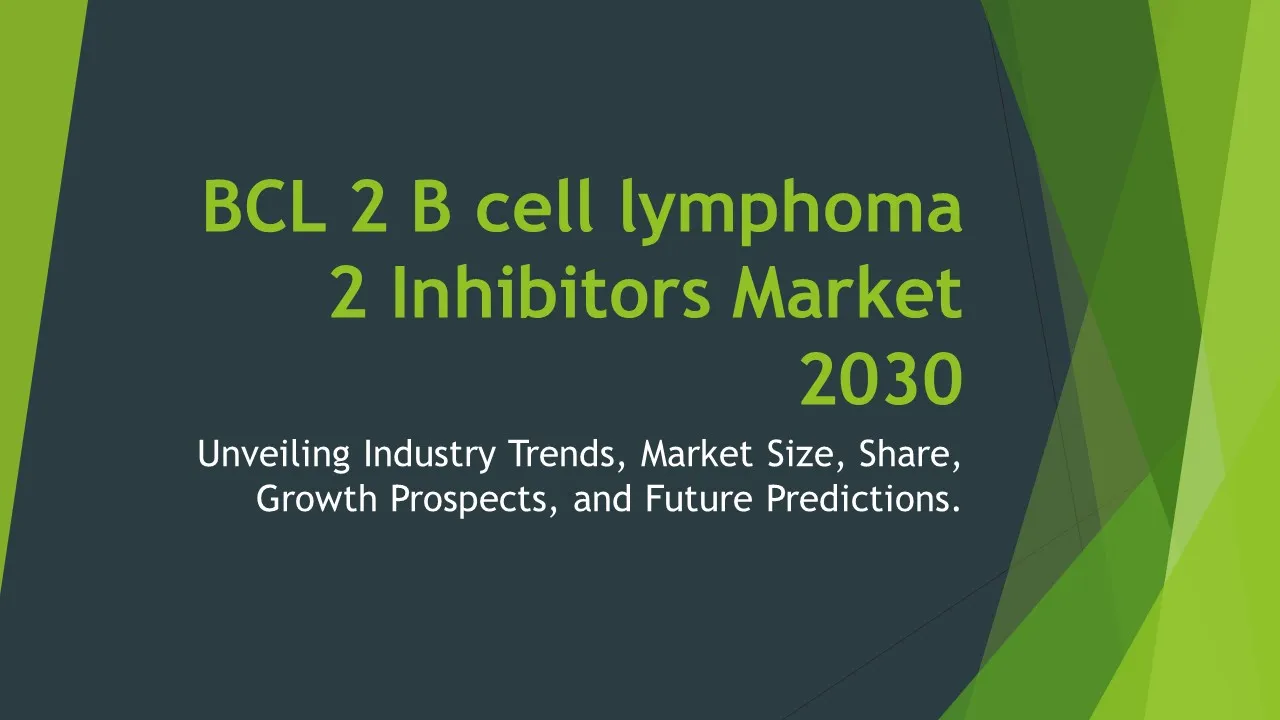 BCL 2 B cell lymphoma 2 Inhibitors Market 2030

Unveiling Industry Trends, Market Size, Share, Growth Prospects, and Future Predictions.